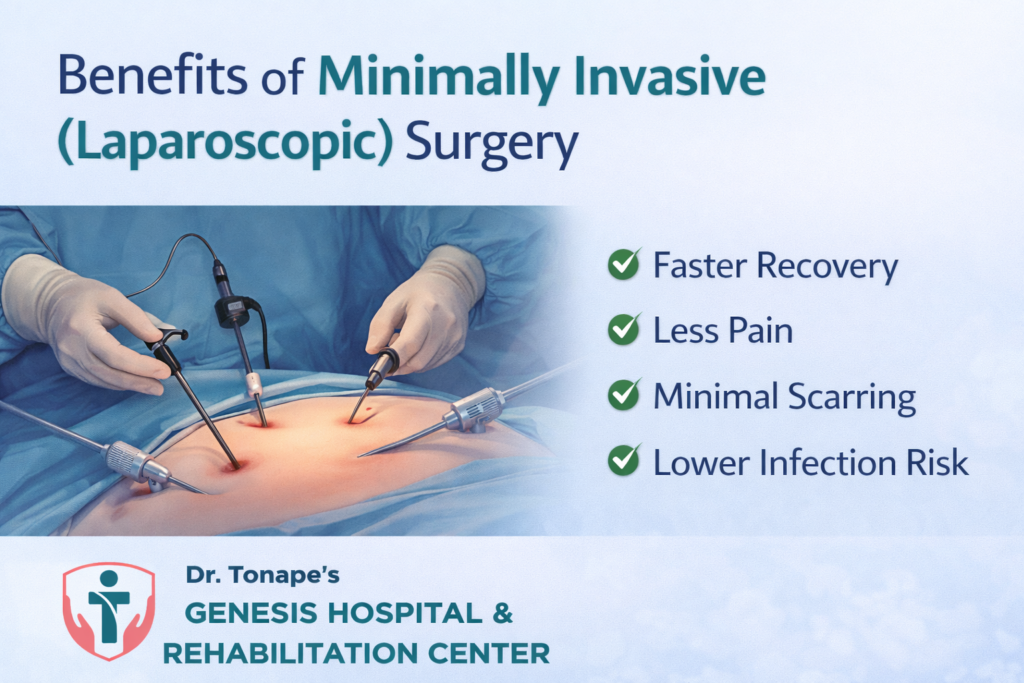 Benefits of Minimally Invasive (Laparoscopic) Surgery

Faster Recovery

Less Pain

Minimal Scarring

Lower Infection Risk

Dr. Tonape's
GENESIS HOSPITAL &
REHABILITATION CENTER